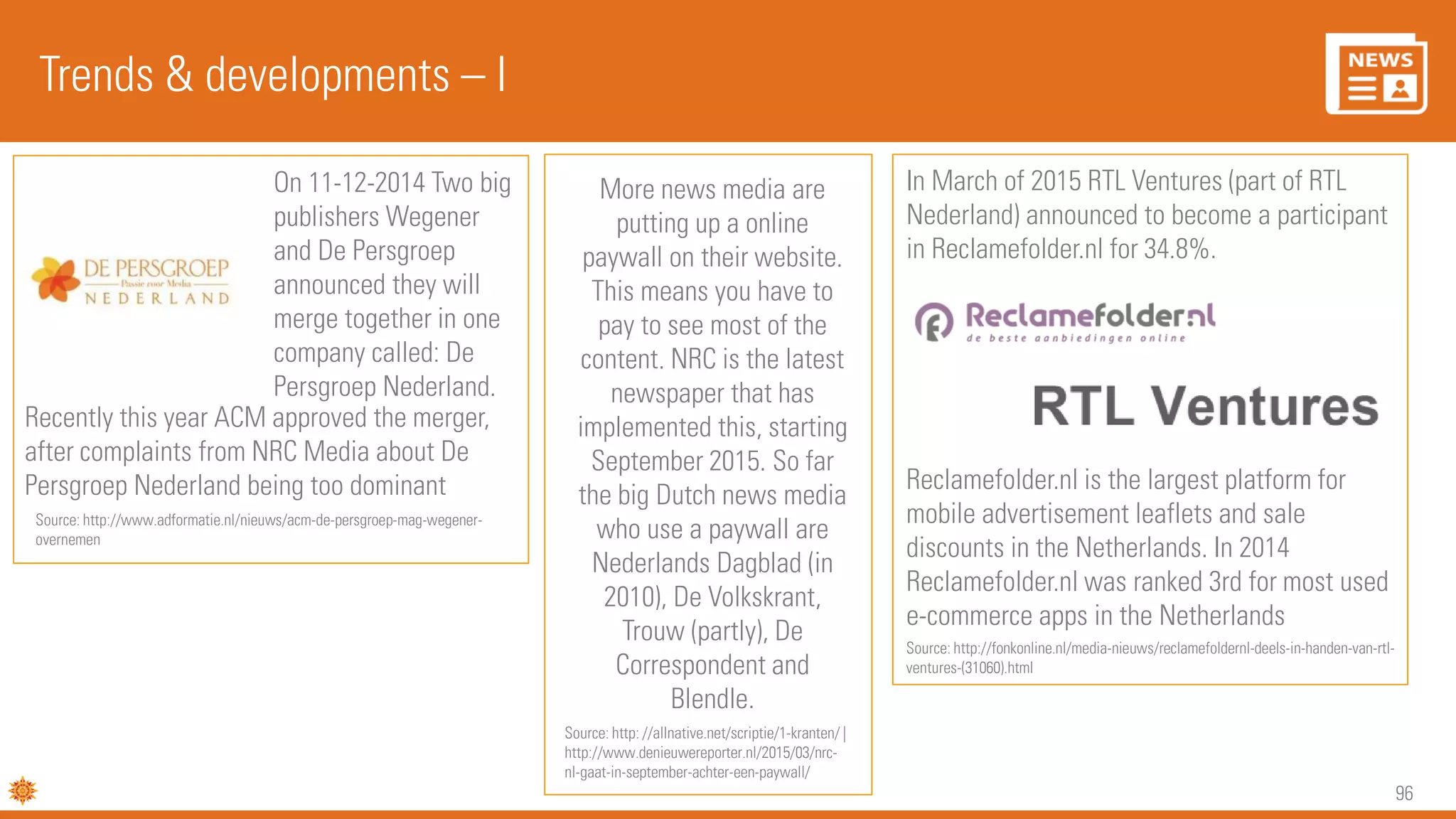 Trends & developments – I

NEWS

DE PERSGROEP
Passie voor Media
NEDERLAND

On 11-12-2014 Two big publishers Wegener and De Persgroep announced they will merge together in one company called: De Persgroep Nederland. Recently this year ACM approved the merger, after complaints from NRC Media about De Persgroep Nederland being too dominant

Source: http://www.adformatie.nl/nieuws/acm-de-persgroep-mag-wegener-overnemen

More news media are putting up a online paywall on their website. This means you have to pay to see most of the content. NRC is the latest newspaper that has implemented this, starting September 2015. So far the big Dutch news media who use a paywall are Nederlands Dagblad (in 2010), De Volkskrant, Trouw (partly), De Correspondent and Blendle.

Source: http: //allnative.net/scriptie/1-kranten/ | http://www.denieuwereporter.nl/2015/03/nrc-nl-gaat-in-september-achter-een-paywall/

In March of 2015 RTL Ventures (part of RTL Nederland) announced to become a participant in Reclamefolder.nl for 34.8%.

Reclamefolder.nl
de beste aanbiedingen online

RTL Ventures

Reclamefolder.nl is the largest platform for mobile advertisement leaflets and sale discounts in the Netherlands. In 2014 Reclamefolder.nl was ranked 3rd for most used e-commerce apps in the Netherlands

Source: http://fonkonline.nl/media-nieuws/reclamefoldernl-deels-in-handen-van-rtl-ventures-(31060).html

96